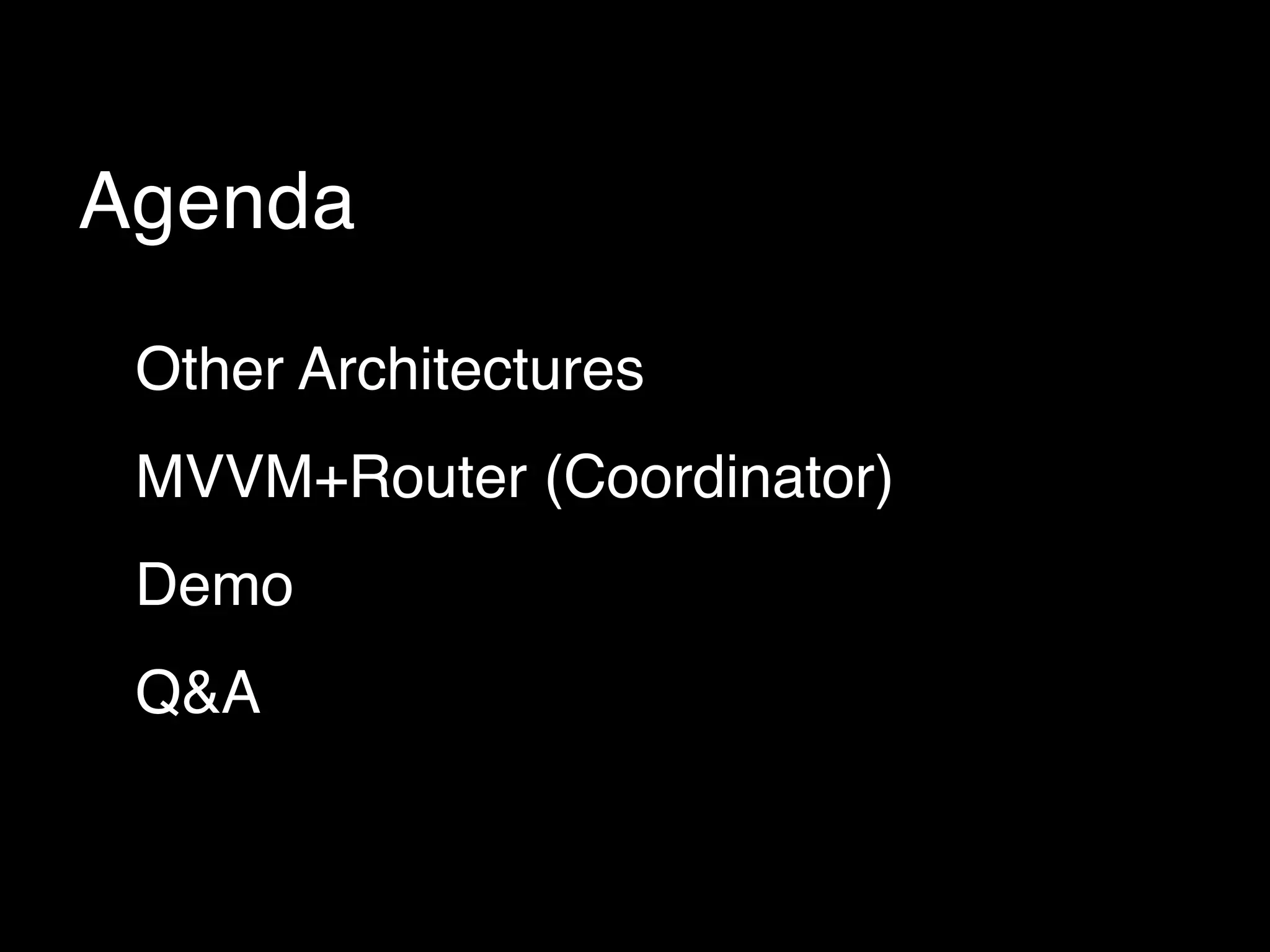 Agenda

Other Architectures

MVVM+Router (Coordinator)

Demo

Q&A